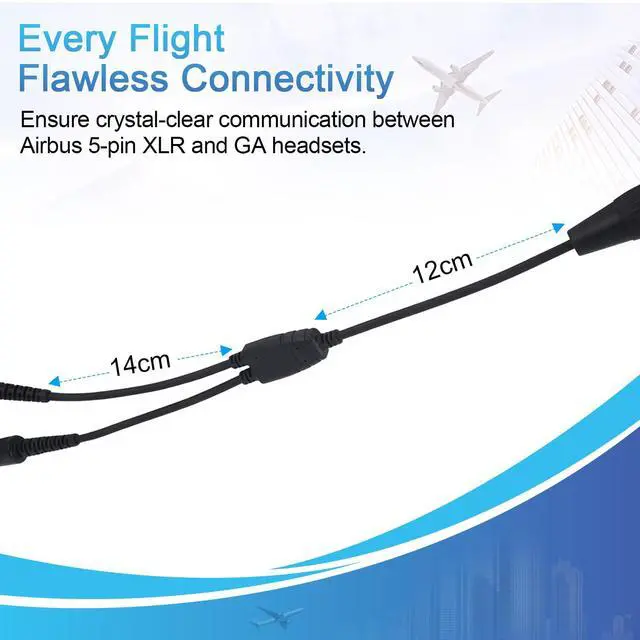 Every Flight
Flawless Connectivity

Ensure crystal-clear communication between Airbus 5-pin XLR and GA headsets.

12cm

14cm